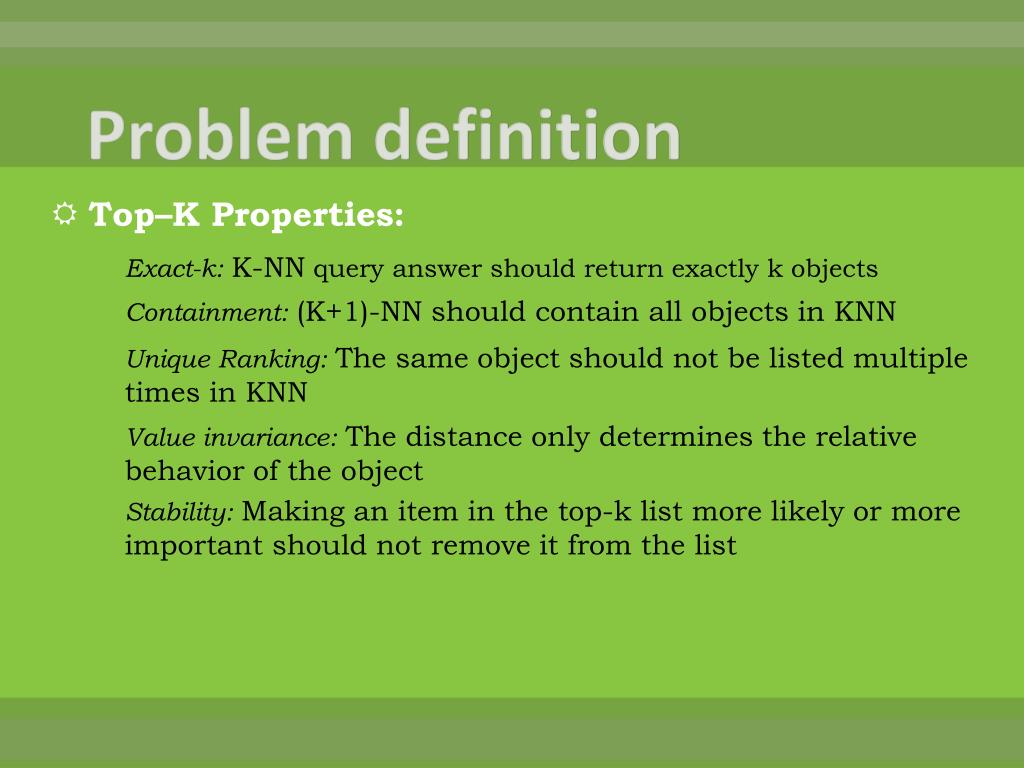 Problem definition

Top–K Properties:

Exact-k: K-NN query answer should return exactly k objects

Containment: (K+1)-NN should contain all objects in KNN

Unique Ranking: The same object should not be listed multiple times in KNN

Value invariance: The distance only determines the relative behavior of the object

Stability: Making an item in the top-k list more likely or more important should not remove it from the list